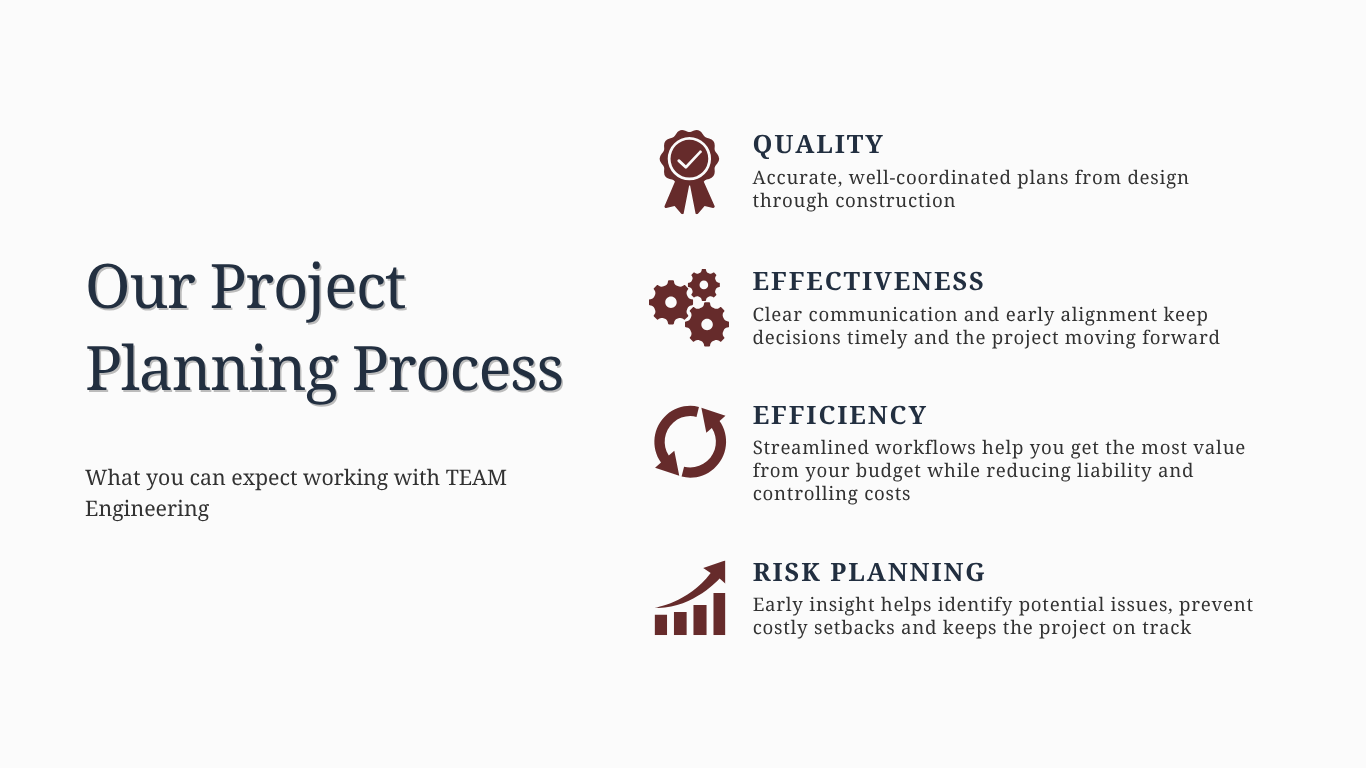 Our Project Planning Process

What you can expect working with TEAM Engineering

QUALITY
Accurate, well-coordinated plans from design through construction

EFFECTIVENESS
Clear communication and early alignment keep decisions timely and the project moving forward

EFFICIENCY
Streamlined workflows help you get the most value from your budget while reducing liability and controlling costs

RISK PLANNING
Early insight helps identify potential issues, prevent costly setbacks and keeps the project on track